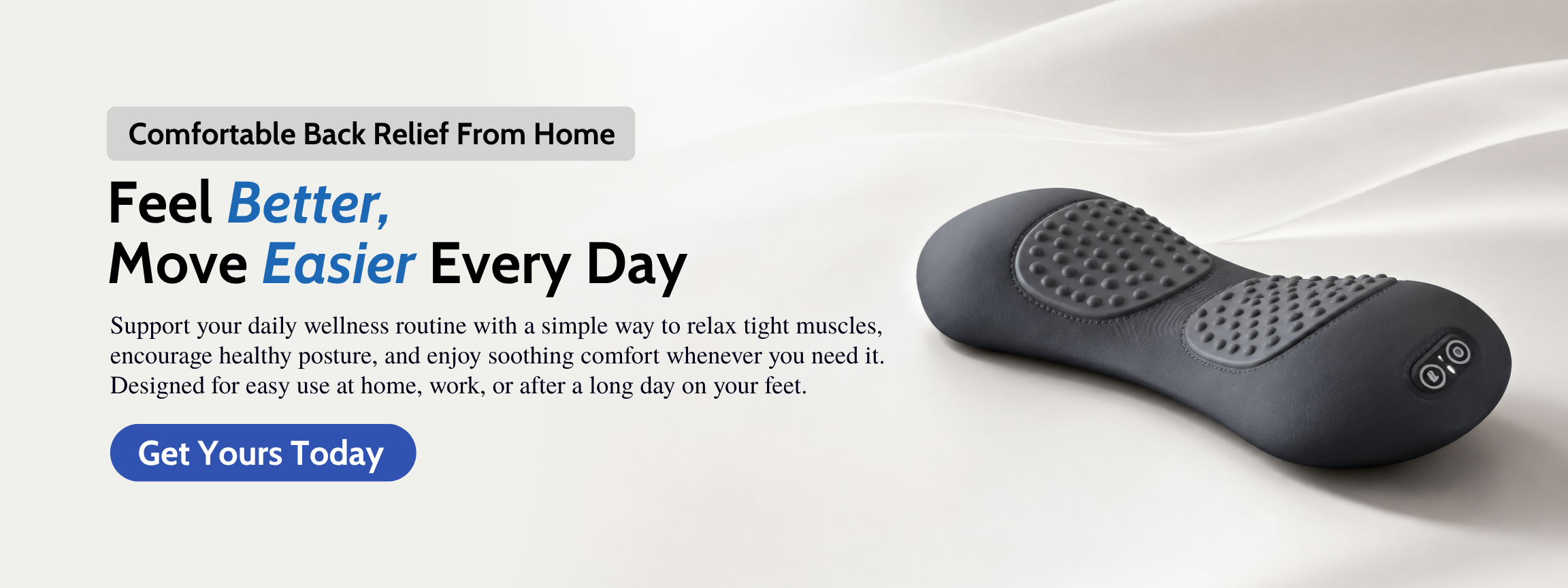 Comfortable Back Relief From Home

Feel Better,
Move Easier Every Day

Support your daily wellness routine with a simple way to relax tight muscles, encourage healthy posture, and enjoy soothing comfort whenever you need it. Designed for easy use at home, work, or after a long day on your feet.

Get Yours Today